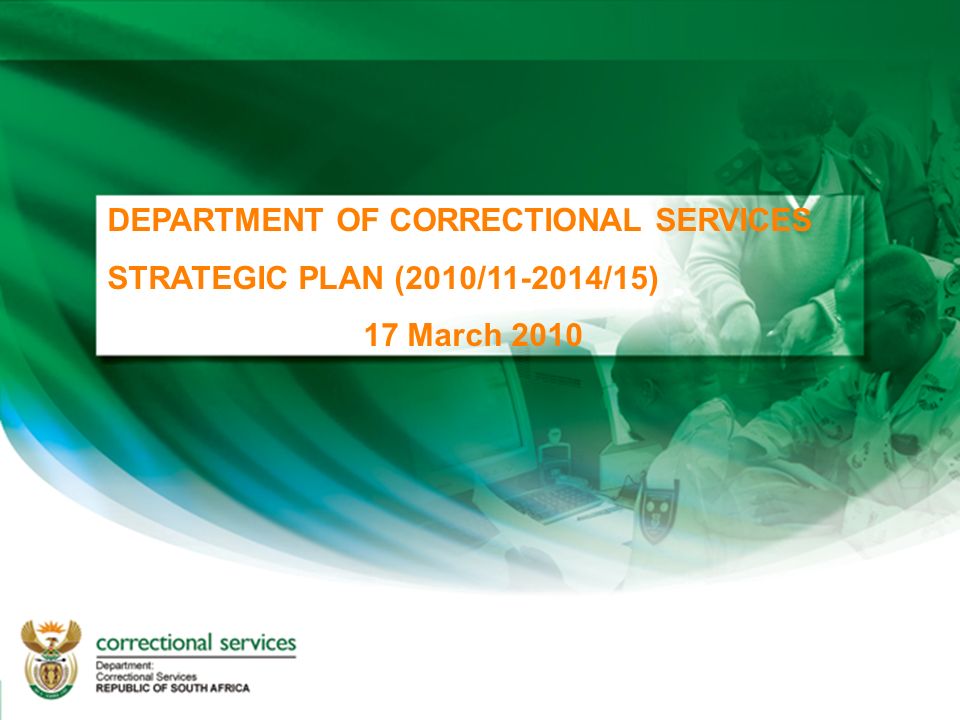 DEPARTMENT OF CORRECTIONAL SERVICES
STRATEGIC PLAN (2010/11-2014/15)
17 March 2010

correctional services
Department:
Correctional Services
REPUBLIC OF SOUTH AFRICA